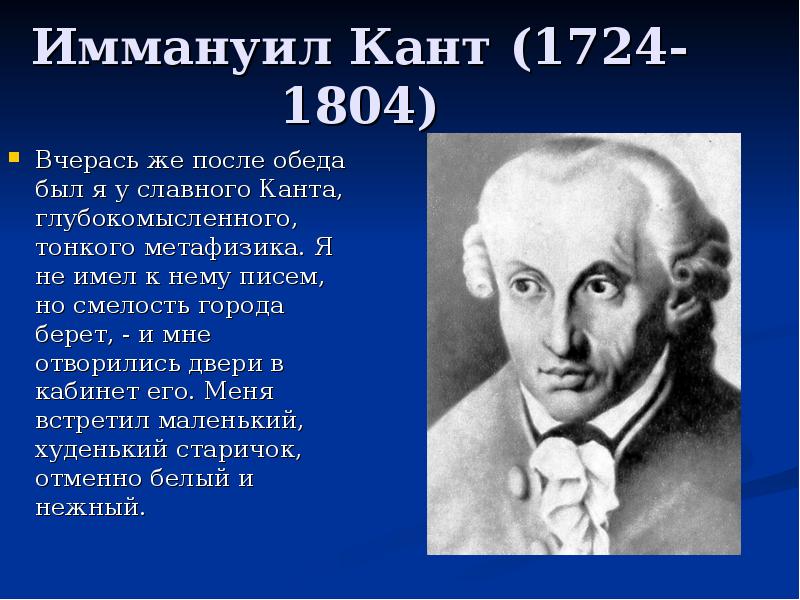 Иммануил Кант (1724-1804)

Вчерась же после обеда был я у славного Канта, глубокомысленного, тонкого метафизика. Я не имел к нему писем, но смелость города берет, - и мне отворились двери в кабинет его. Меня встретил маленький, худенький старичок, отменно белый и нежный.